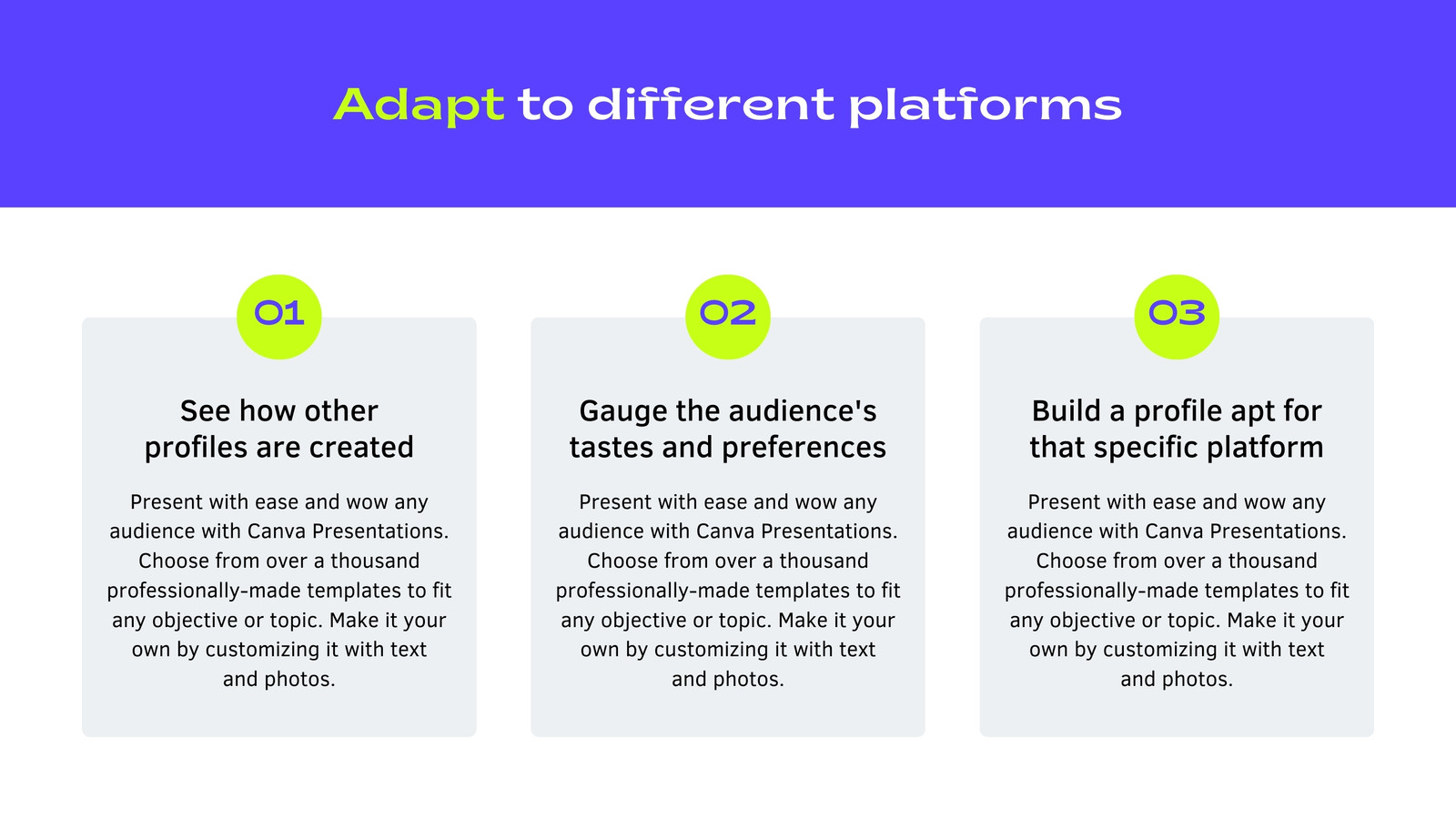 Adapt to different platforms

01

See how other profiles are created

Present with ease and wow any audience with Canva Presentations. Choose from over a thousand professionally-made templates to fit any objective or topic. Make it your own by customizing it with text and photos.

02

Gauge the audience's tastes and preferences

Present with ease and wow any audience with Canva Presentations. Choose from over a thousand professionally-made templates to fit any objective or topic. Make it your own by customizing it with text and photos.

03

Build a profile apt for that specific platform

Present with ease and wow any audience with Canva Presentations. Choose from over a thousand professionally-made templates to fit any objective or topic. Make it your own by customizing it with text and photos.